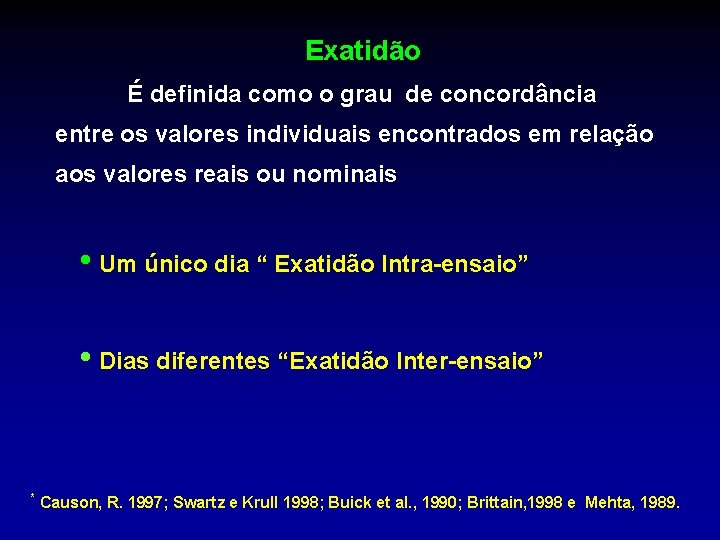 Exatidão

É definida como o grau de concordância entre os valores individuais encontrados em relação aos valores reais ou nominais

• Um único dia “ Exatidão Intra-ensaio”

• Dias diferentes “Exatidão Inter-ensaio”

* Causon, R. 1997; Swartz e Krull 1998; Buick et al., 1990; Brittain,1998 e Mehta, 1989.